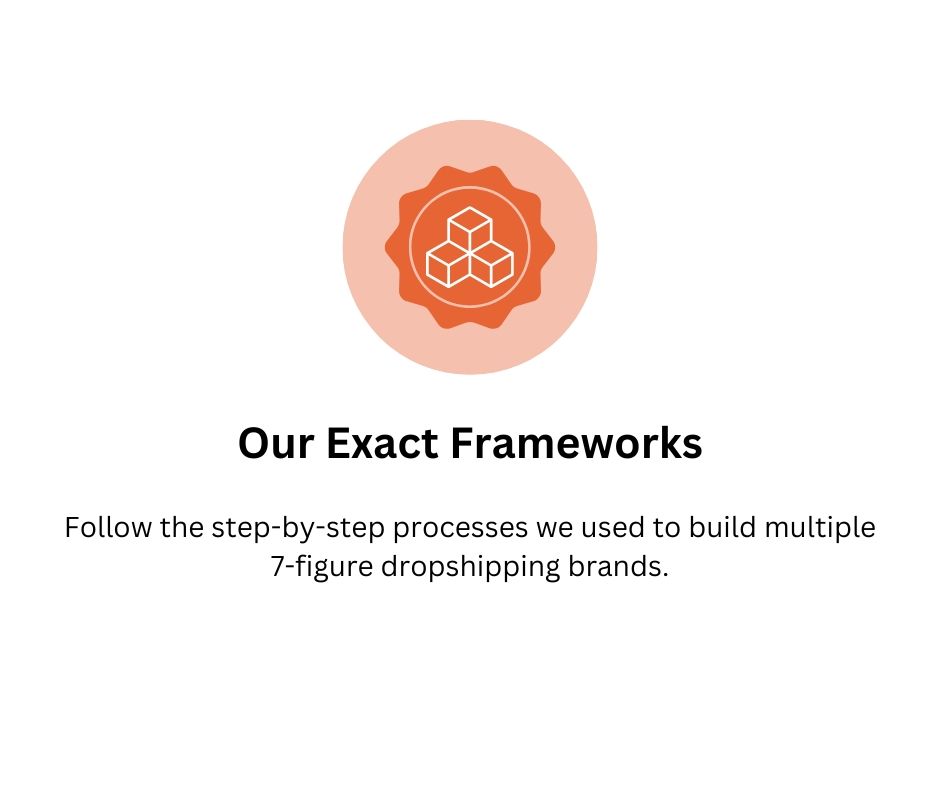 Our Exact Frameworks

Follow the step-by-step processes we used to build multiple 7-figure dropshipping brands.